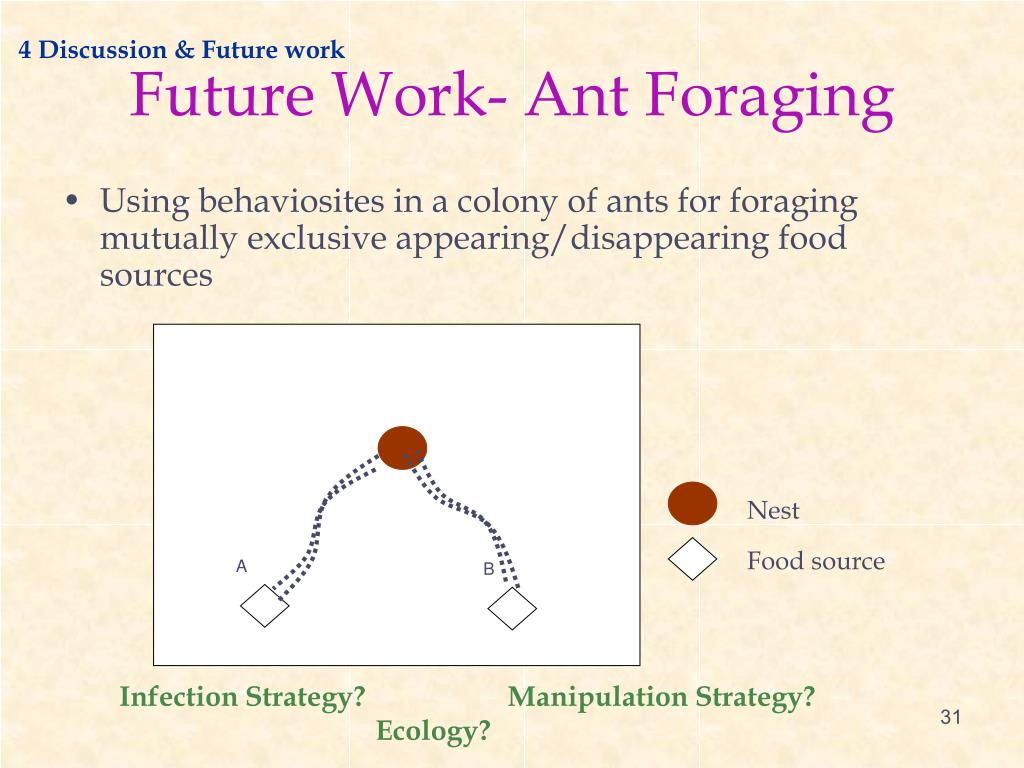 4 Discussion & Future work

Future Work- Ant Foraging

• Using behaviosites in a colony of ants for foraging mutually exclusive appearing/disappearing food sources

A

B

Nest

Food source

Infection Strategy?

Manipulation Strategy?

Ecology?

31